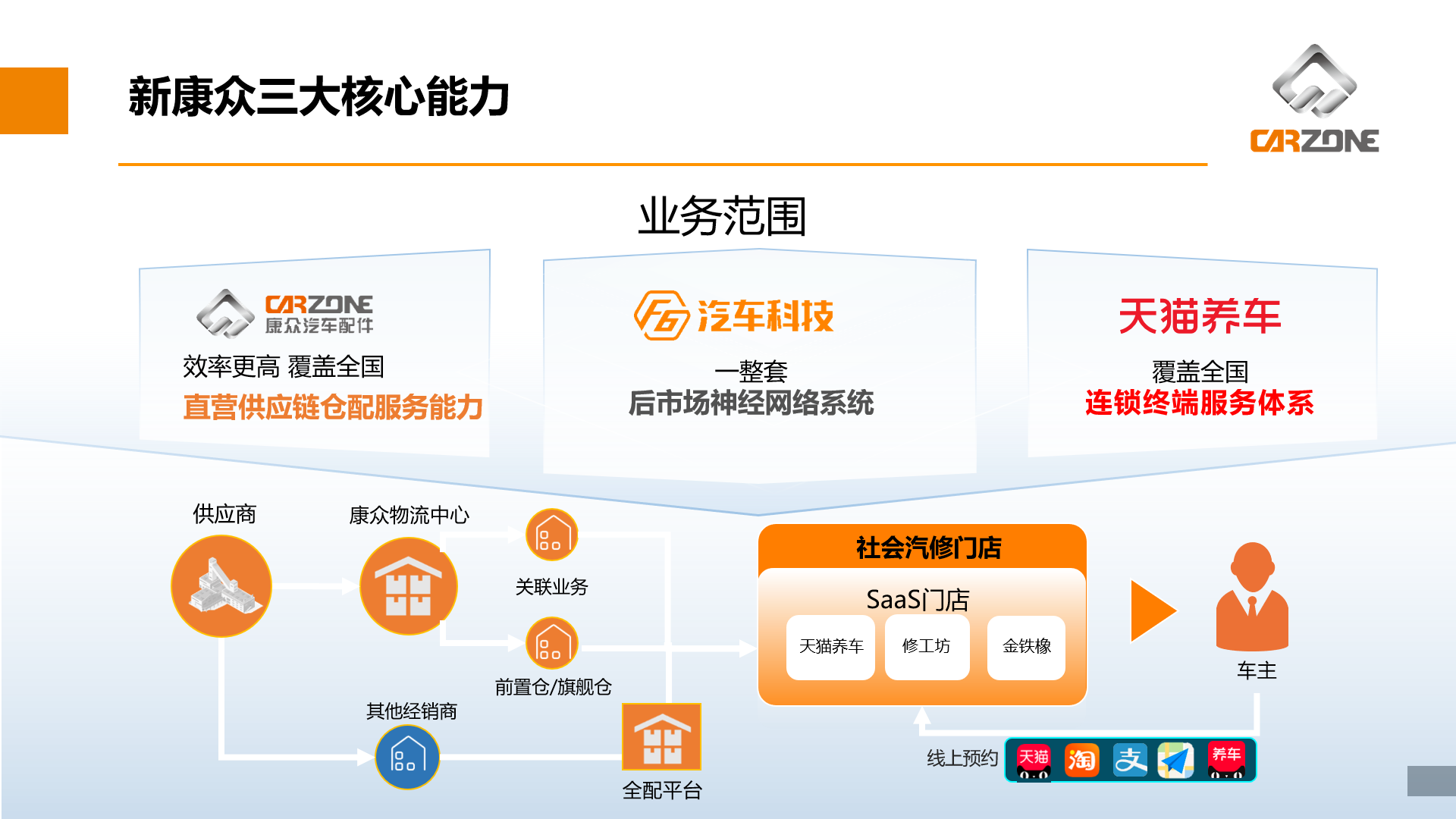 新康众三大核心能力

CARZONE

业务范围

CARZONE 康众汽车配件

效率更高 覆盖全国

直营供应链仓配服务能力

汽车科技

一整套

后市场神经网络系统

天猫养车

覆盖全国

连锁终端服务体系

供应商

康众物流中心

关联业务

前置仓/旗舰仓

其他经销商

全配平台

社会汽修门店

SaaS门店

天猫养车

修工坊

金铁橡

车主

线上预约

天猫

淘

支

养车